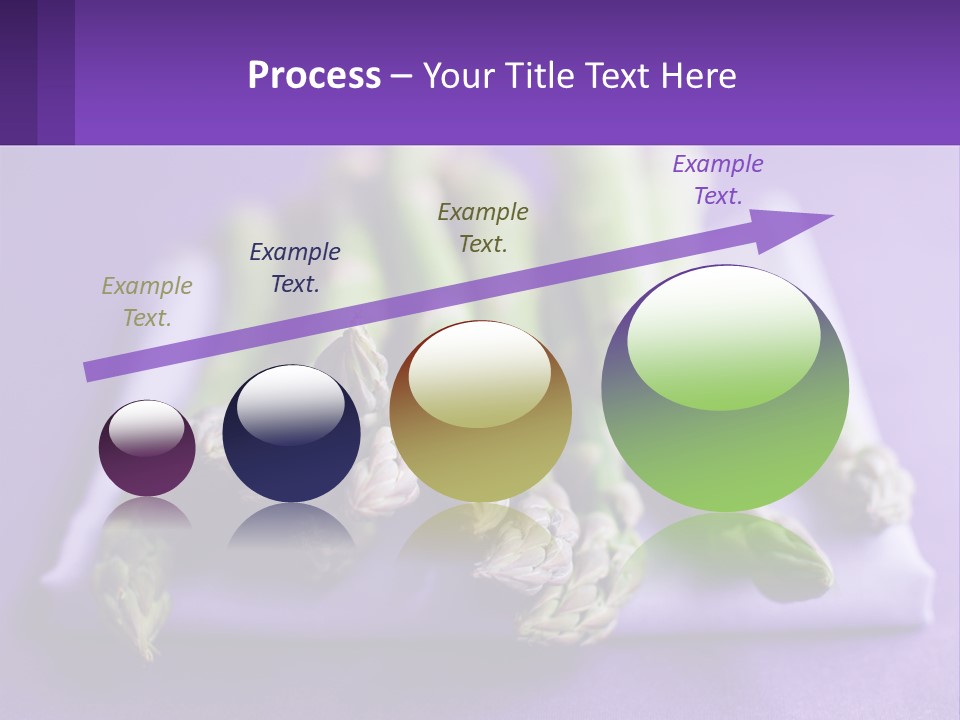 Process – Your Title Text Here

Example Text.

Example Text.

Example Text.

Example Text.